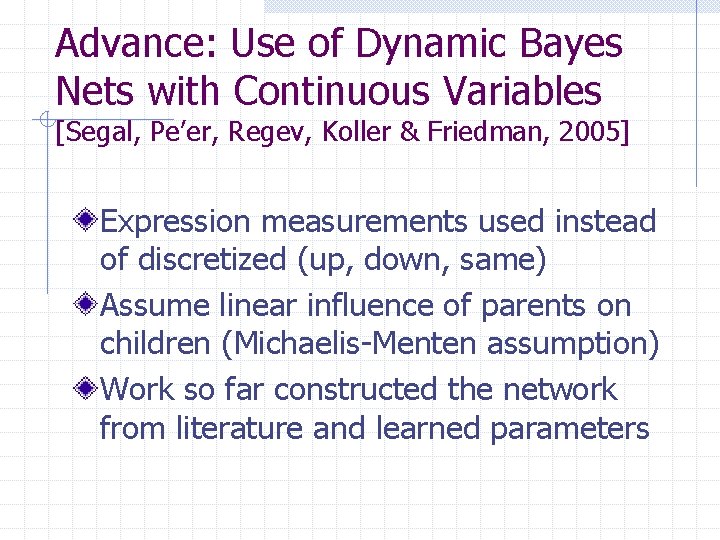 Advance: Use of Dynamic Bayes Nets with Continuous Variables
[Segal, Pe'er, Regev, Koller & Friedman, 2005]

Expression measurements used instead of discretized (up, down, same)

Assume linear influence of parents on children (Michaelis-Menten assumption)

Work so far constructed the network from literature and learned parameters